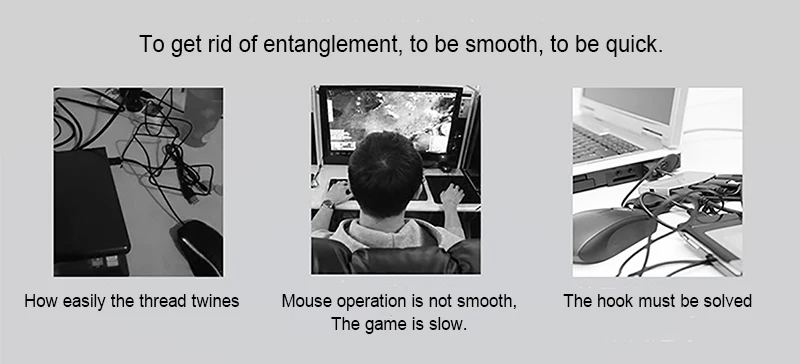 To get rid of entanglement, to be smooth, to be quick.

How easily the thread twines

Mouse operation is not smooth,
The game is slow.

The hook must be solved